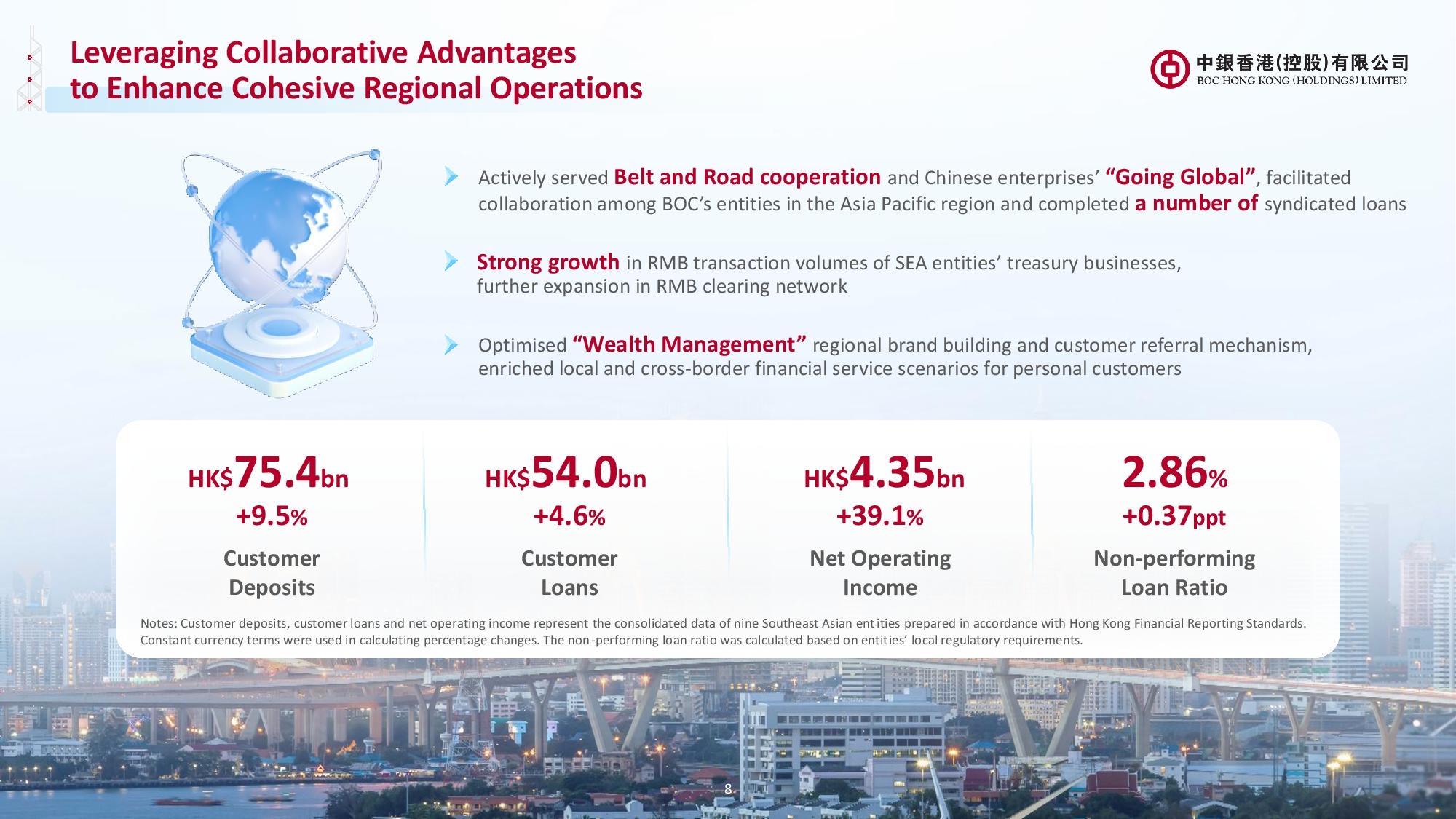 Leveraging Collaborative Advantages to Enhance Cohesive Regional Operations

中銀香港(控股)有限公司
BOC HONG KONG (HOLDINGS) LIMITED

Actively served Belt and Road cooperation and Chinese enterprises' "Going Global", facilitated collaboration among BOC's entities in the Asia Pacific region and completed a number of syndicated loans

Strong growth in RMB transaction volumes of SEA entities' treasury businesses, further expansion in RMB clearing network

Optimised "Wealth Management" regional brand building and customer referral mechanism, enriched local and cross-border financial service scenarios for personal customers

HK$75.4bn
+9.5%
Customer Deposits

HK$54.0bn
+4.6%
Customer Loans

HK$4.35bn
+39.1%
Net Operating Income

2.86%
+0.37ppt
Non-performing Loan Ratio

Notes: Customer deposits, customer loans and net operating income represent the consolidated data of nine Southeast Asian entities prepared in accordance with Hong Kong Financial Reporting Standards. Constant currency terms were used in calculating percentage changes. The non-performing loan ratio was calculated based on entities' local regulatory requirements.

8